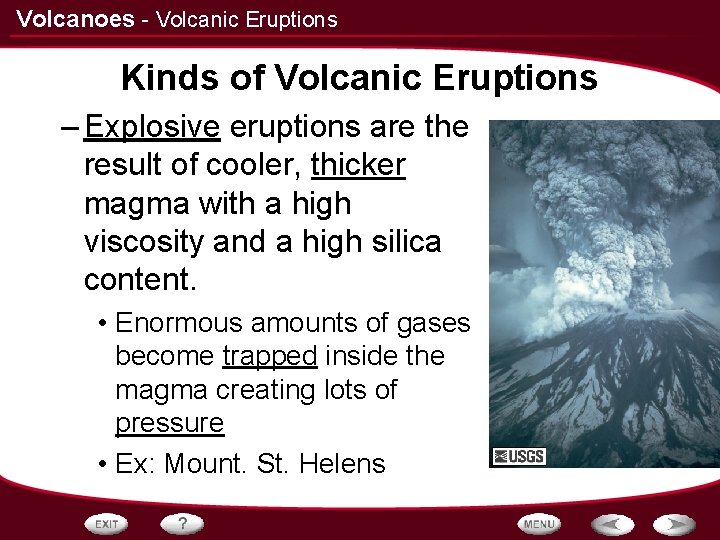 Volcanoes - Volcanic Eruptions

Kinds of Volcanic Eruptions

– Explosive eruptions are the result of cooler, thicker magma with a high viscosity and a high silica content.

• Enormous amounts of gases become trapped inside the magma creating lots of pressure

• Ex: Mount. St. Helens

USGS

EXIT ? MENU